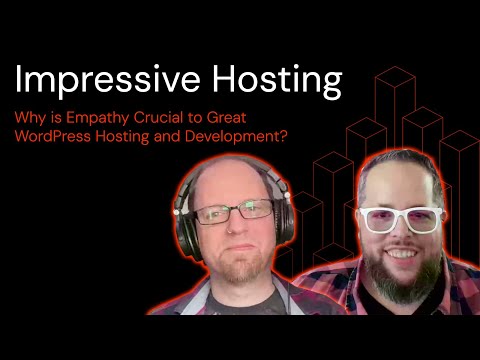 Impressive Hosting

Why is Empathy Crucial to Great WordPress Hosting and Development?